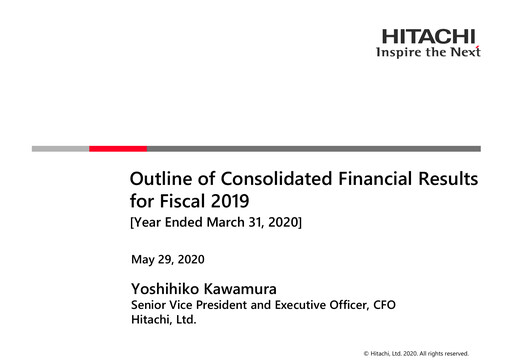 HITACHI
Inspire the Next

Outline of Consolidated Financial Results for Fiscal 2019
[Year Ended March 31, 2020]

May 29, 2020

Yoshihiko Kawamura
Senior Vice President and Executive Officer, CFO
Hitachi, Ltd.

© Hitachi, Ltd. 2020. All rights reserved.